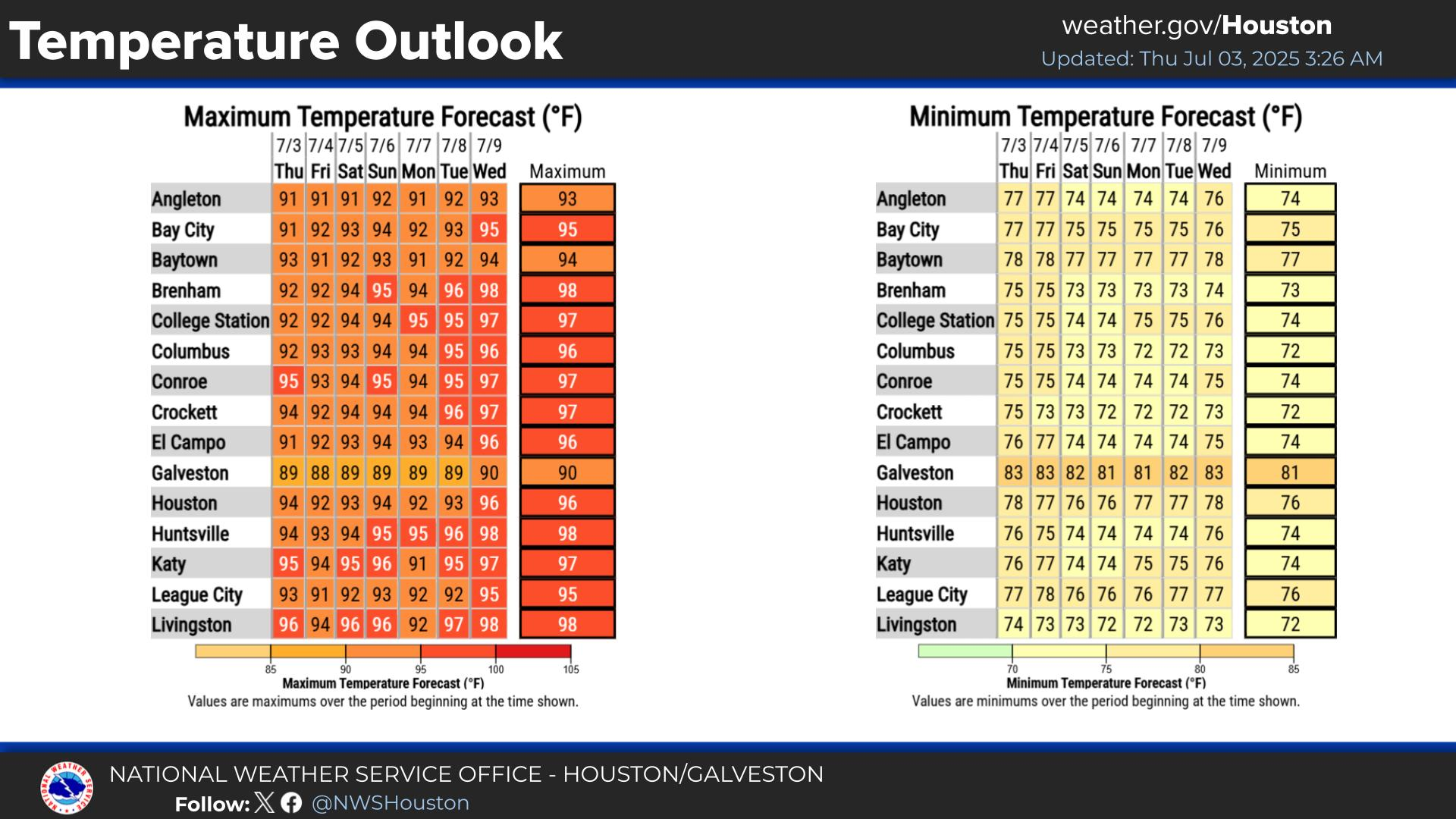 Temperature Outlook

weather.gov/Houston
Updated: Thu Jul 03, 2025 3:26 AM

Maximum Temperature Forecast (°F)

| | 7/3 Thu | 7/4 Fri | 7/5 Sat | 7/6 Sun | 7/7 Mon | 7/8 Tue | 7/9 Wed | Maximum |
|---|---|---|---|---|---|---|---|---|
| Angleton | 91 | 91 | 91 | 92 | 91 | 92 | 93 | 93 |
| Bay City | 91 | 92 | 93 | 94 | 92 | 93 | 95 | 95 |
| Baytown | 93 | 91 | 92 | 93 | 91 | 92 | 94 | 94 |
| Brenham | 92 | 92 | 94 | 95 | 94 | 96 | 98 | 98 |
| College Station | 92 | 92 | 94 | 94 | 95 | 95 | 97 | 97 |
| Columbus | 92 | 93 | 93 | 94 | 94 | 95 | 96 | 96 |
| Conroe | 95 | 93 | 94 | 95 | 94 | 95 | 97 | 97 |
| Crockett | 94 | 92 | 94 | 94 | 94 | 96 | 97 | 97 |
| El Campo | 91 | 92 | 93 | 94 | 93 | 94 | 96 | 96 |
| Galveston | 89 | 88 | 89 | 89 | 89 | 89 | 90 | 90 |
| Houston | 94 | 92 | 93 | 94 | 92 | 93 | 96 | 96 |
| Huntsville | 94 | 93 | 94 | 95 | 95 | 96 | 98 | 98 |
| Katy | 95 | 94 | 95 | 96 | 91 | 95 | 97 | 97 |
| League City | 93 | 91 | 92 | 93 | 92 | 92 | 95 | 95 |
| Livingston | 96 | 94 | 96 | 96 | 92 | 97 | 98 | 98 |

85 90 95 100 105
Maximum Temperature Forecast (°F)
Values are maximums over the period beginning at the time shown.

Minimum Temperature Forecast (°F)

| | 7/3 Thu | 7/4 Fri | 7/5 Sat | 7/6 Sun | 7/7 Mon | 7/8 Tue | 7/9 Wed | Minimum |
|---|---|---|---|---|---|---|---|---|
| Angleton | 77 | 77 | 74 | 74 | 74 | 74 | 76 | 74 |
| Bay City | 77 | 77 | 75 | 75 | 75 | 75 | 76 | 75 |
| Baytown | 78 | 78 | 77 | 77 | 77 | 77 | 78 | 77 |
| Brenham | 75 | 75 | 73 | 73 | 73 | 73 | 74 | 73 |
| College Station | 75 | 75 | 74 | 74 | 75 | 75 | 76 | 74 |
| Columbus | 75 | 75 | 73 | 73 | 72 | 72 | 73 | 72 |
| Conroe | 75 | 75 | 74 | 74 | 74 | 74 | 75 | 74 |
| Crockett | 75 | 73 | 73 | 72 | 72 | 72 | 73 | 72 |
| El Campo | 76 | 77 | 74 | 74 | 74 | 74 | 75 | 74 |
| Galveston | 83 | 83 | 82 | 81 | 81 | 82 | 83 | 81 |
| Houston | 78 | 77 | 76 | 76 | 77 | 77 | 78 | 76 |
| Huntsville | 76 | 75 | 74 | 74 | 74 | 74 | 76 | 74 |
| Katy | 76 | 77 | 74 | 74 | 75 | 75 | 76 | 74 |
| League City | 77 | 78 | 76 | 76 | 76 | 77 | 77 | 76 |
| Livingston | 74 | 73 | 73 | 72 | 72 | 73 | 73 | 72 |

70 75 80 85
Minimum Temperature Forecast (°F)
Values are minimums over the period beginning at the time shown.

NATIONAL WEATHER SERVICE
NATIONAL WEATHER SERVICE OFFICE - HOUSTON/GALVESTON
Follow: @NWSHouston